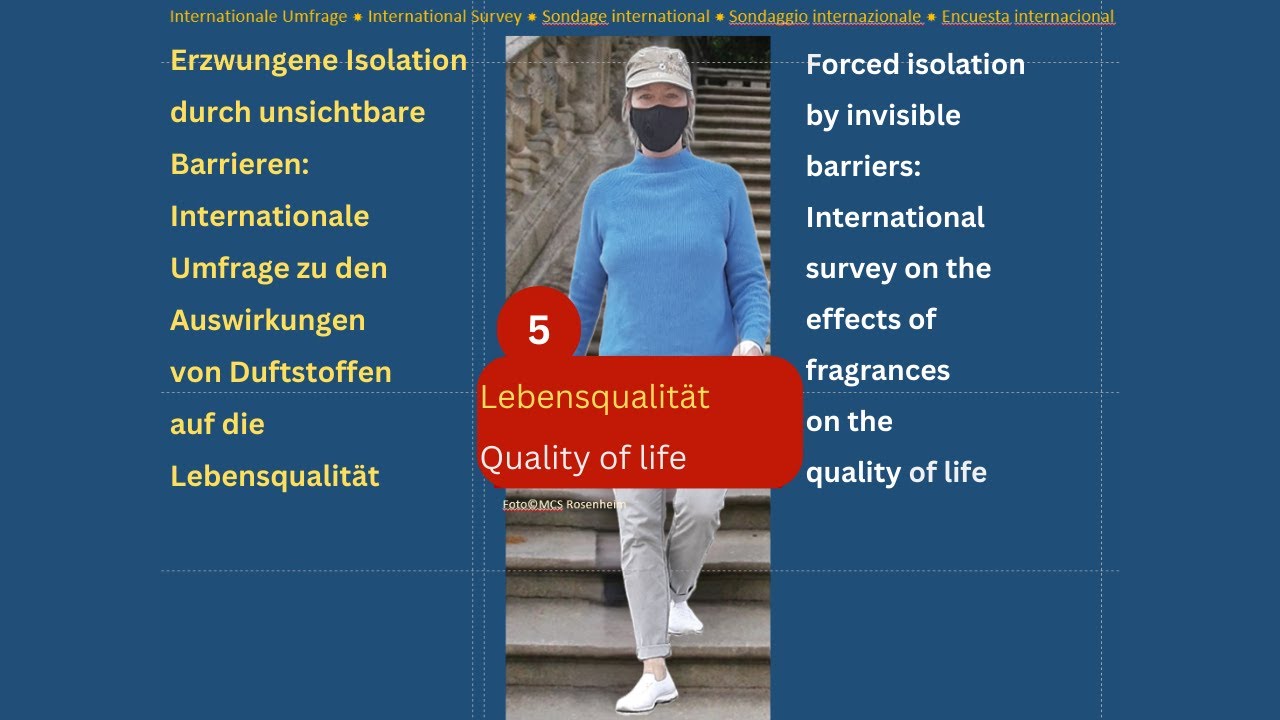 Internationale Umfrage ✷ International Survey ✷ Sondage international ✷ Sondaggio internazionale ✷ Encuesta internacional

Erzwungene Isolation durch unsichtbare Barrieren: Internationale Umfrage zu den Auswirkungen von Duftstoffen auf die Lebensqualität

5

Lebensqualität

Quality of life

Foto©MCS Rosenheim

Forced isolation by invisible barriers: International survey on the effects of fragrances on the quality of life